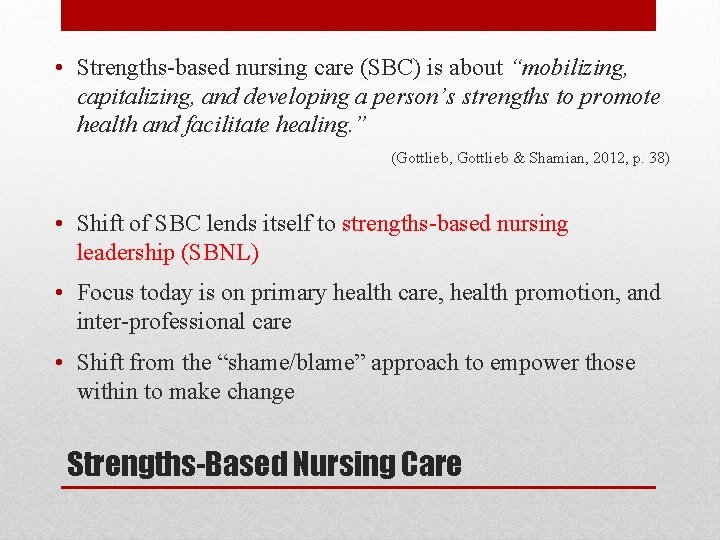 • Strengths-based nursing care (SBC) is about "mobilizing, capitalizing, and developing a person's strengths to promote health and facilitate healing."

(Gottlieb, Gottlieb & Shamian, 2012, p. 38)

• Shift of SBC lends itself to strengths-based nursing leadership (SBNL)

• Focus today is on primary health care, health promotion, and inter-professional care

• Shift from the "shame/blame" approach to empower those within to make change

Strengths-Based Nursing Care